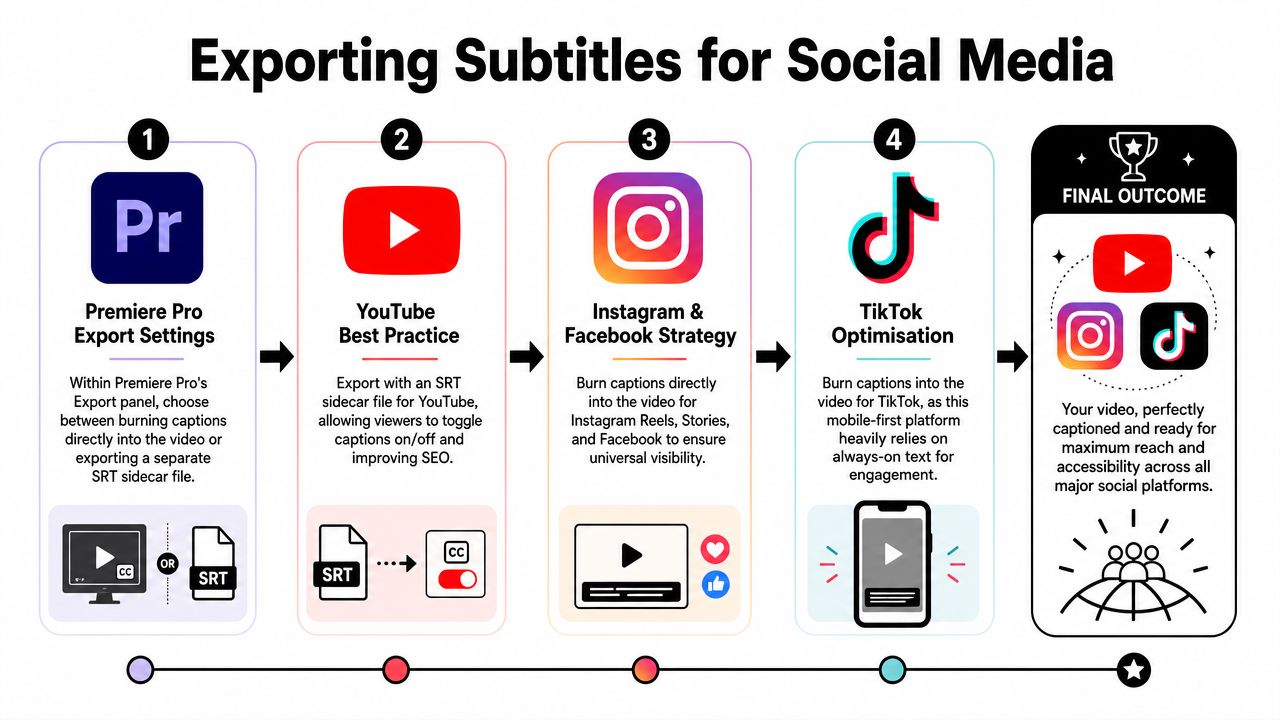 Exporting Subtitles for Social Media

1

Pr

Premiere Pro Export Settings

Within Premiere Pro's Export panel, choose between burning captions directly into the video or exporting a separate SRT sidecar file.

CC
OR
SRT

2

YouTube Best Practice

Export with an SRT sidecar file for YouTube, allowing viewers to toggle captions on/off and improving SEO.

SRT
CC

3

Instagram & Facebook Strategy

Burn captions directly into the video for Instagram Reels, Stories, and Facebook to ensure universal visibility.

4

TikTok Optimisation

Burn captions into the video for TikTok, as this mobile-first platform heavily relies on always-on text for engagement.

FINAL OUTCOME

Your video, perfectly captioned and ready for maximum reach and accessibility across all major social platforms.